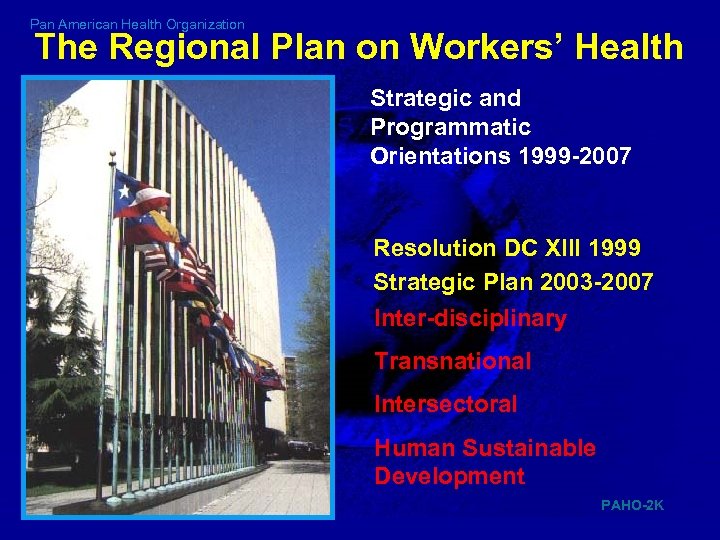 Pan American Health Organization

The Regional Plan on Workers' Health

Strategic and Programmatic Orientations 1999-2007

Resolution DC XIII 1999

Strategic Plan 2003-2007

Inter-disciplinary

Transnational

Intersectoral

Human Sustainable Development

PAHO-2K